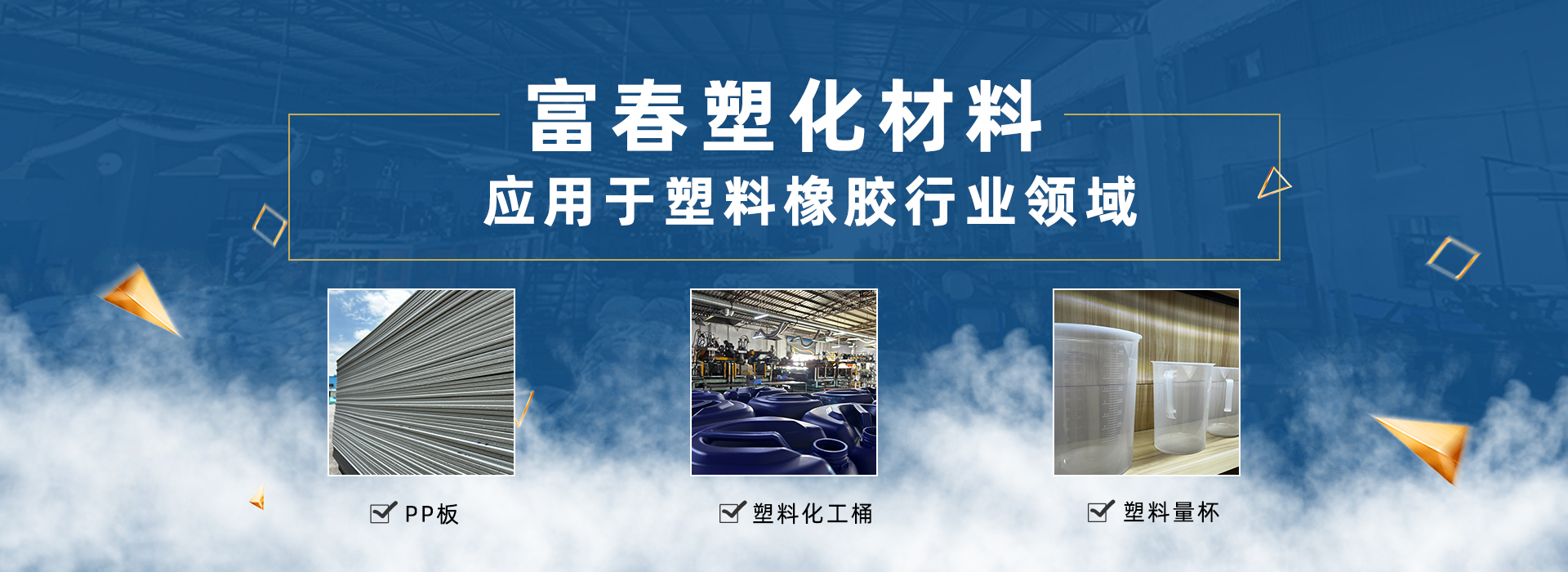 富春塑化材料

应用于塑料橡胶行业领域

PP板

塑料化工桶

塑料量杯